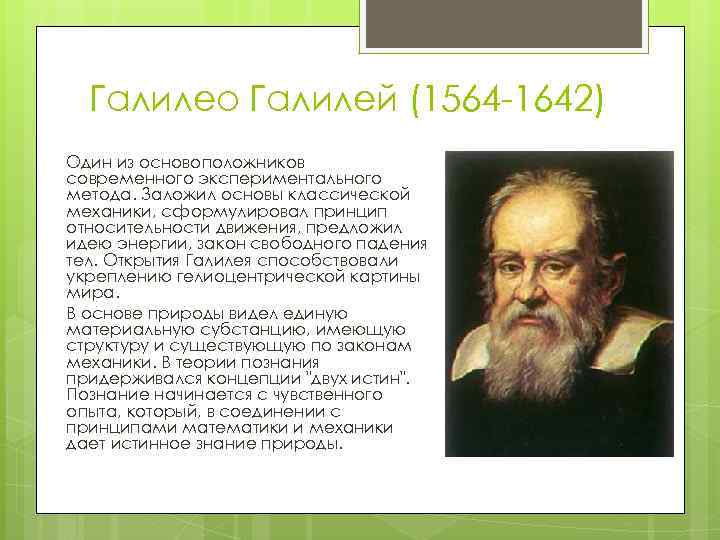 Галилео Галилей (1564-1642)

Один из основоположников современного экспериментального метода. Заложил основы классической механики, сформулировал принцип относительности движения, предложил идею энергии, закон свободного падения тел. Открытия Галилея способствовали укреплению гелиоцентрической картины мира.

В основе природы видел единую материальную субстанцию, имеющую структуру и существующую по законам механики. В теории познания придерживался концепции "двух истин". Познание начинается с чувственного опыта, который, в соединении с принципами математики и механики дает истинное знание природы.